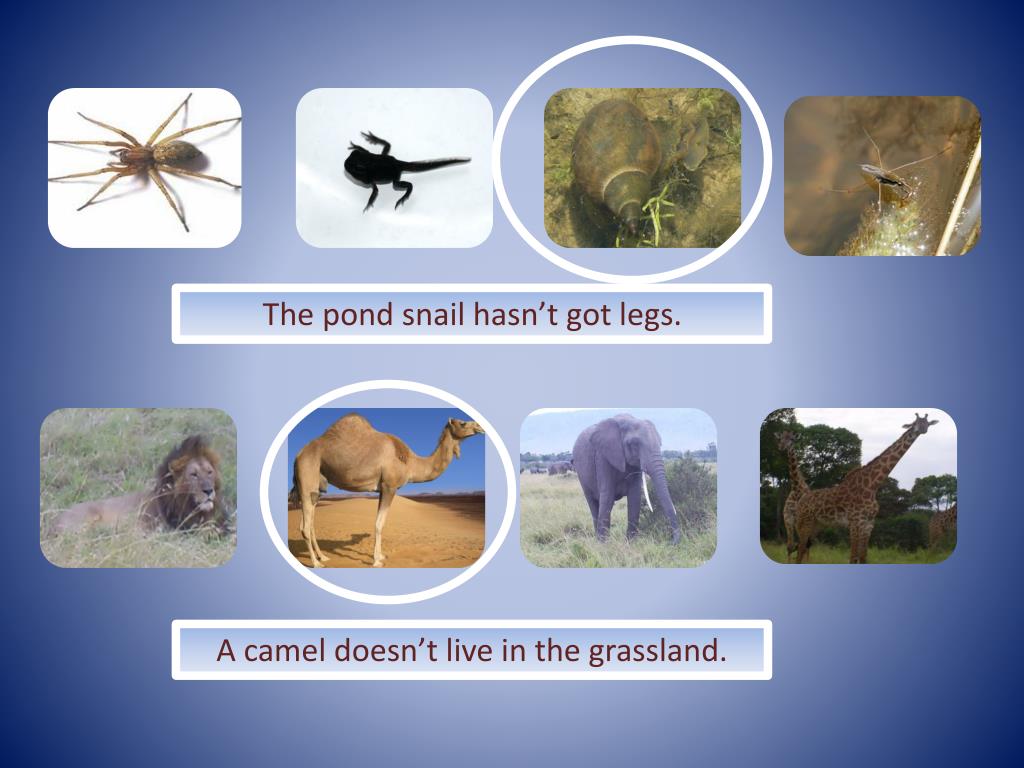 The pond snail hasn’t got legs.

A camel doesn’t live in the grassland.